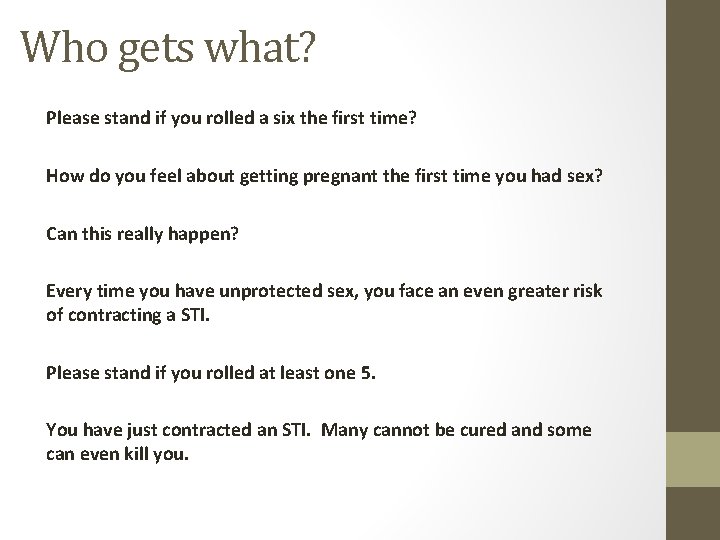 Who gets what?

Please stand if you rolled a six the first time?

How do you feel about getting pregnant the first time you had sex?

Can this really happen?

Every time you have unprotected sex, you face an even greater risk of contracting a STI.

Please stand if you rolled at least one 5.

You have just contracted an STI.  Many cannot be cured and some can even kill you.